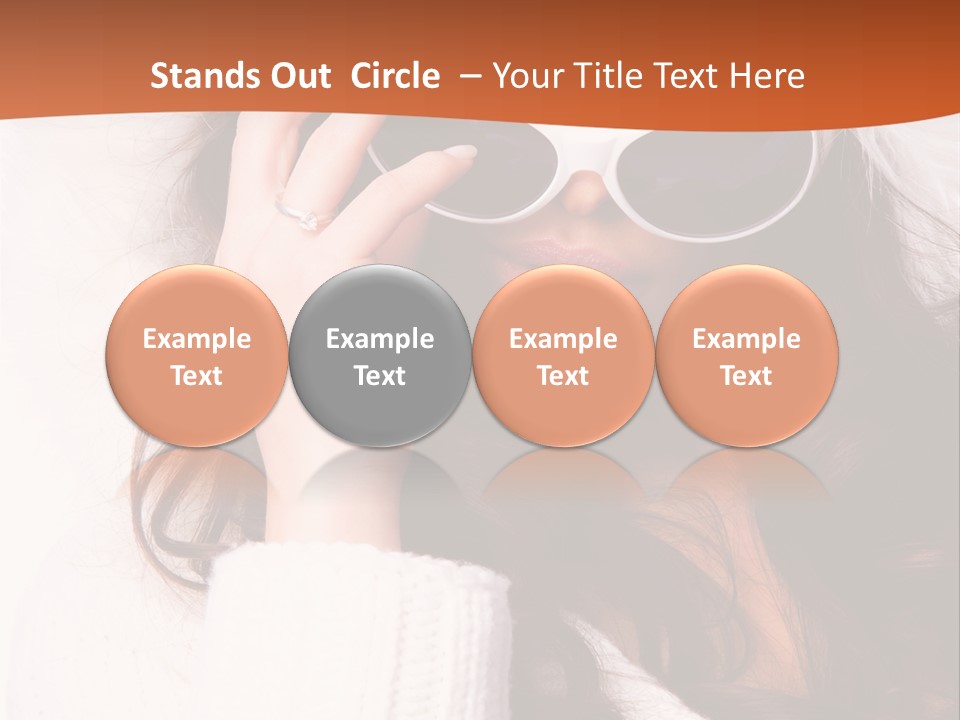 Stands Out Circle – Your Title Text Here

Example Text

Example Text

Example Text

Example Text